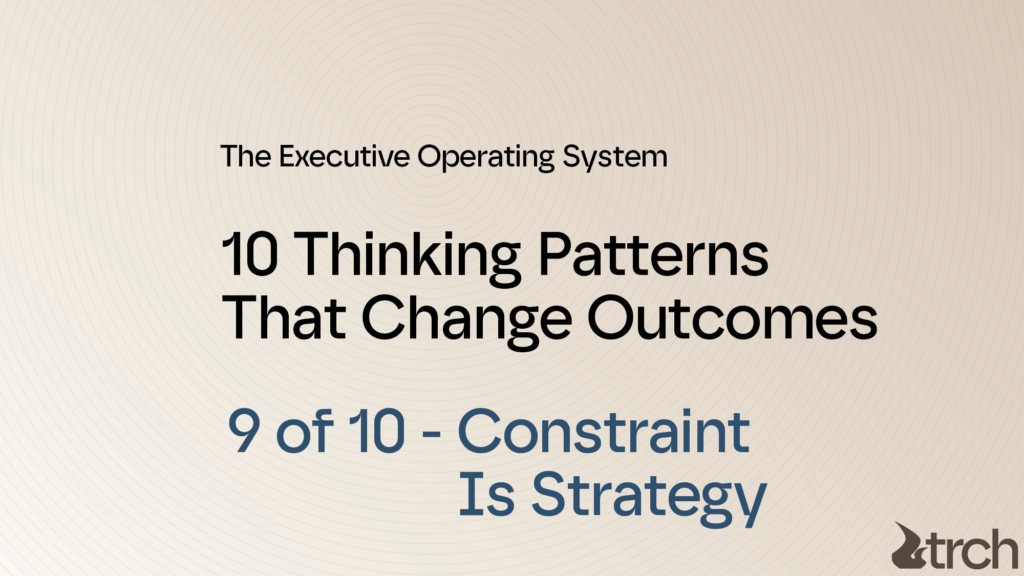 The Executive Operating System

10 Thinking Patterns That Change Outcomes

9 of 10 - Constraint Is Strategy

trch